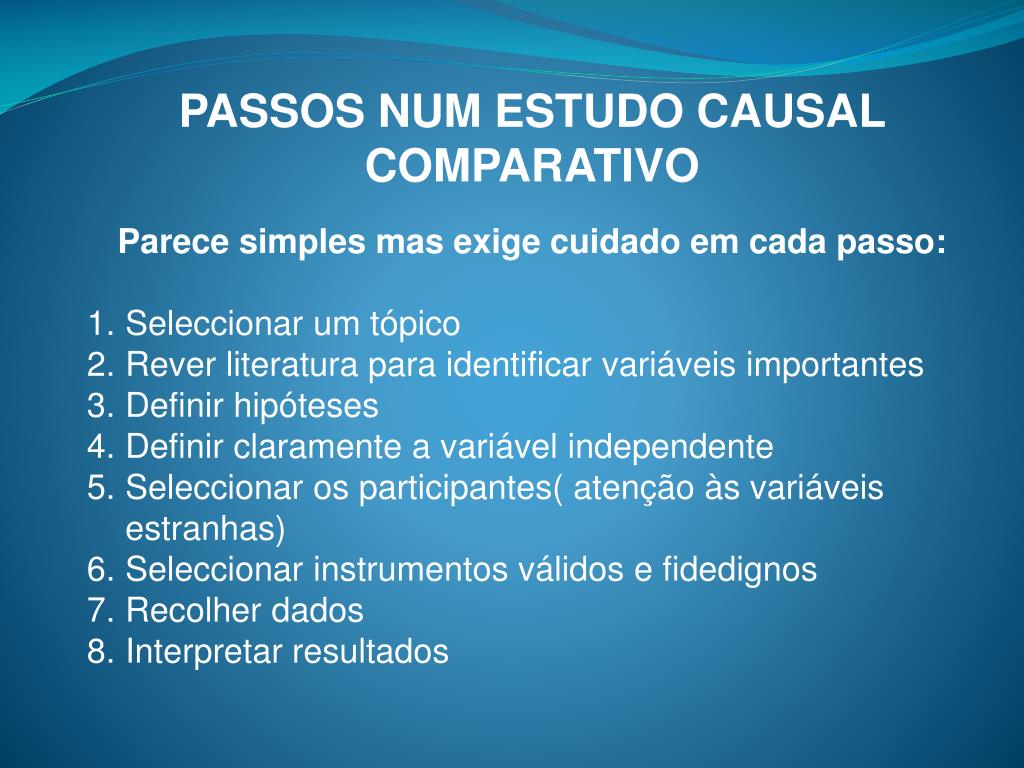 PASSOS NUM ESTUDO CAUSAL COMPARATIVO

Parece simples mas exige cuidado em cada passo:

1. Seleccionar um tópico
2. Rever literatura para identificar variáveis importantes
3. Definir hipóteses
4. Definir claramente a variável independente
5. Seleccionar os participantes( atenção às variáveis estranhas)
6. Seleccionar instrumentos válidos e fidedignos
7. Recolher dados
8. Interpretar resultados